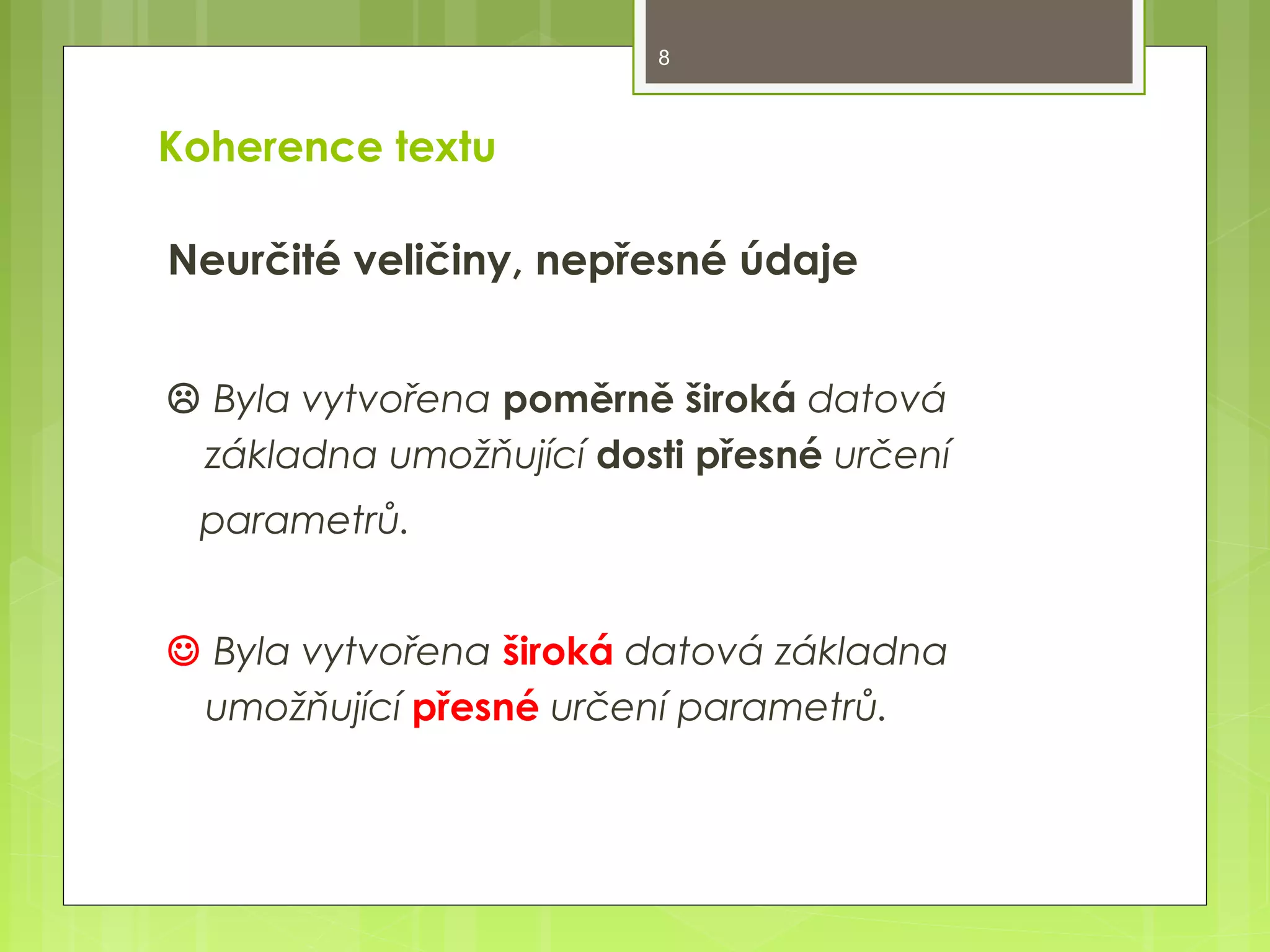 8

Koherence textu

Neurčité veličiny, nepřesné údaje

☹ Byla vytvořena poměrně široká datová základna umožňující dosti přesné určení parametrů.

☺ Byla vytvořena široká datová základna umožňující přesné určení parametrů.